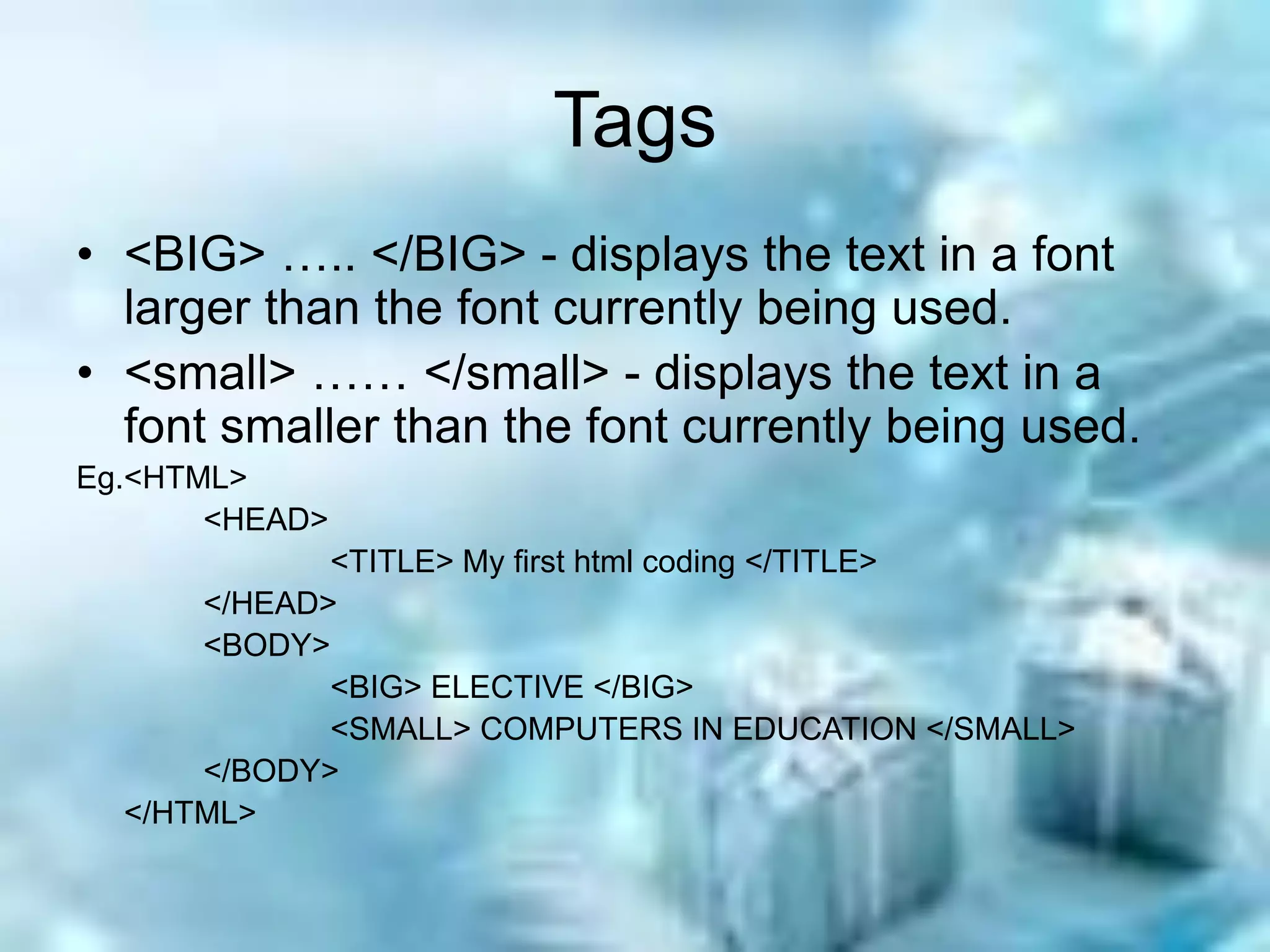 Tags

• <BIG> ….. </BIG> - displays the text in a font larger than the font currently being used.
• <small> …… </small> - displays the text in a font smaller than the font currently being used.

Eg.<HTML>
<HEAD>
<TITLE> My first html coding </TITLE>
</HEAD>
<BODY>
<BIG> ELECTIVE </BIG>
<SMALL> COMPUTERS IN EDUCATION </SMALL>
</BODY>
</HTML>